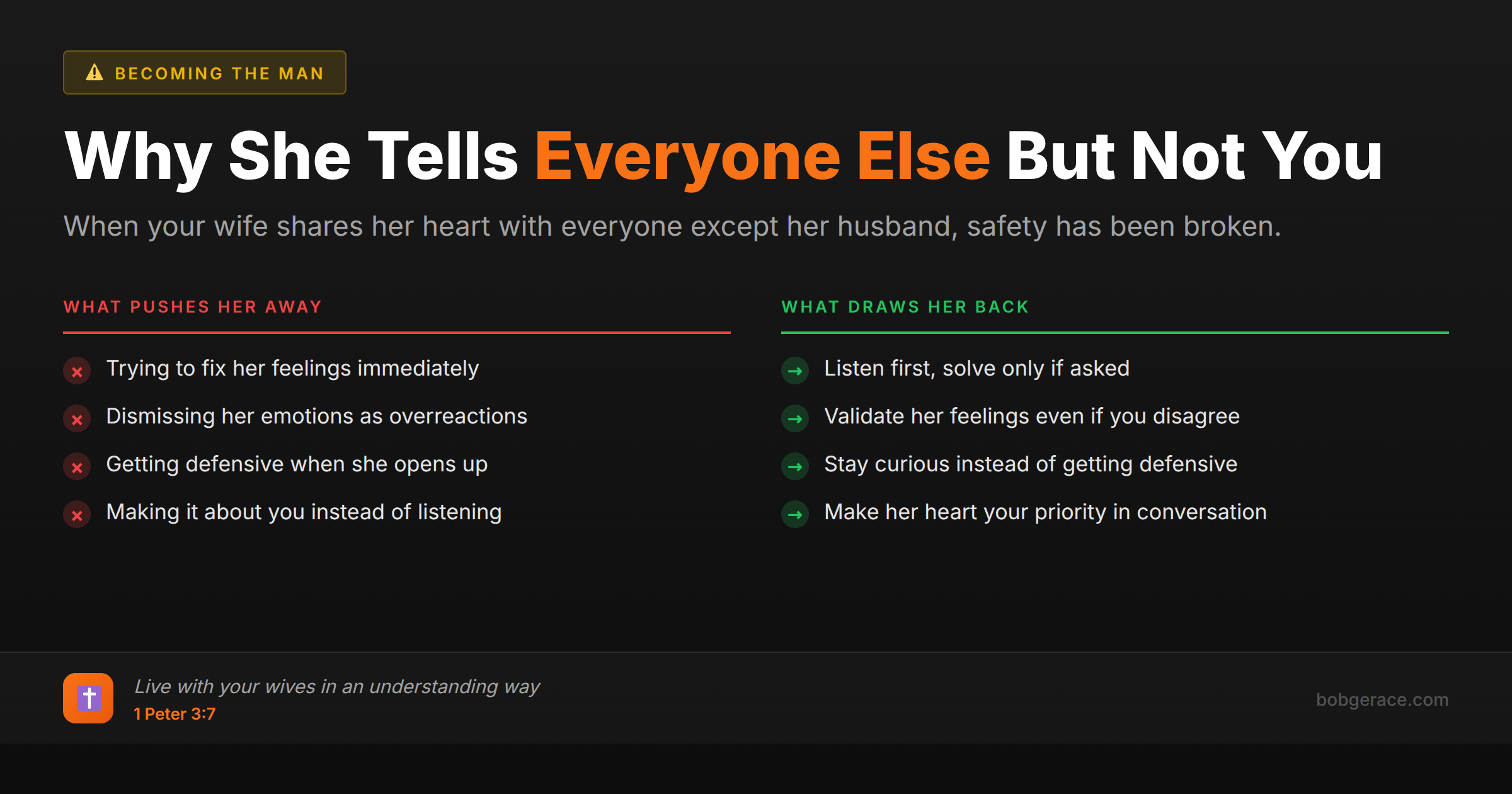 BECOMING THE MAN

Why She Tells Everyone Else But Not You

When your wife shares her heart with everyone except her husband, safety has been broken.

WHAT PUSHES HER AWAY

Trying to fix her feelings immediately

Dismissing her emotions as overreactions

Getting defensive when she opens up

Making it about you instead of listening

WHAT DRAWS HER BACK

Listen first, solve only if asked

Validate her feelings even if you disagree

Stay curious instead of getting defensive

Make her heart your priority in conversation

Live with your wives in an understanding way
1 Peter 3:7

bobgerace.com